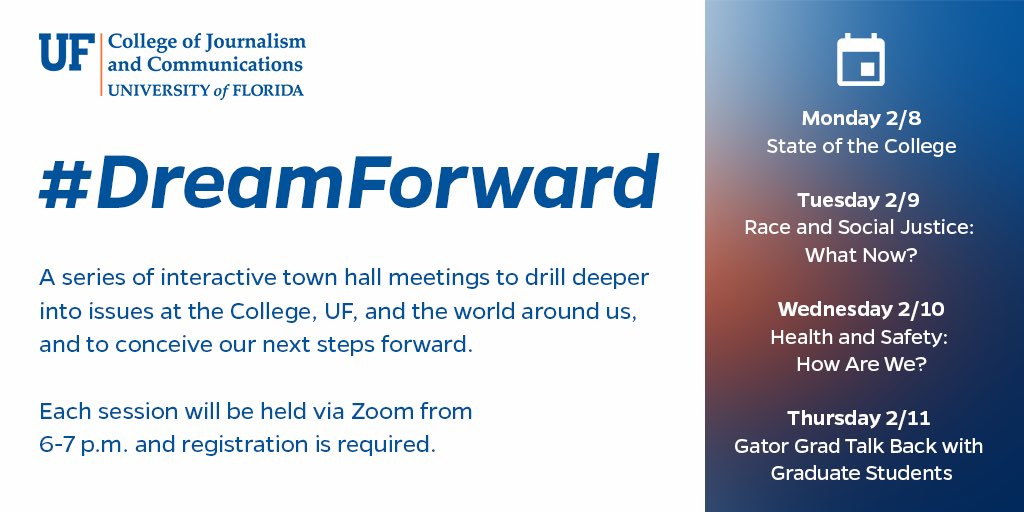 UF College of Journalism and Communications
UNIVERSITY of FLORIDA

#DreamForward

A series of interactive town hall meetings to drill deeper into issues at the College, UF, and the world around us, and to conceive our next steps forward.

Each session will be held via Zoom from 6-7 p.m. and registration is required.

Monday 2/8
State of the College

Tuesday 2/9
Race and Social Justice: What Now?

Wednesday 2/10
Health and Safety: How Are We?

Thursday 2/11
Gator Grad Talk Back with Graduate Students